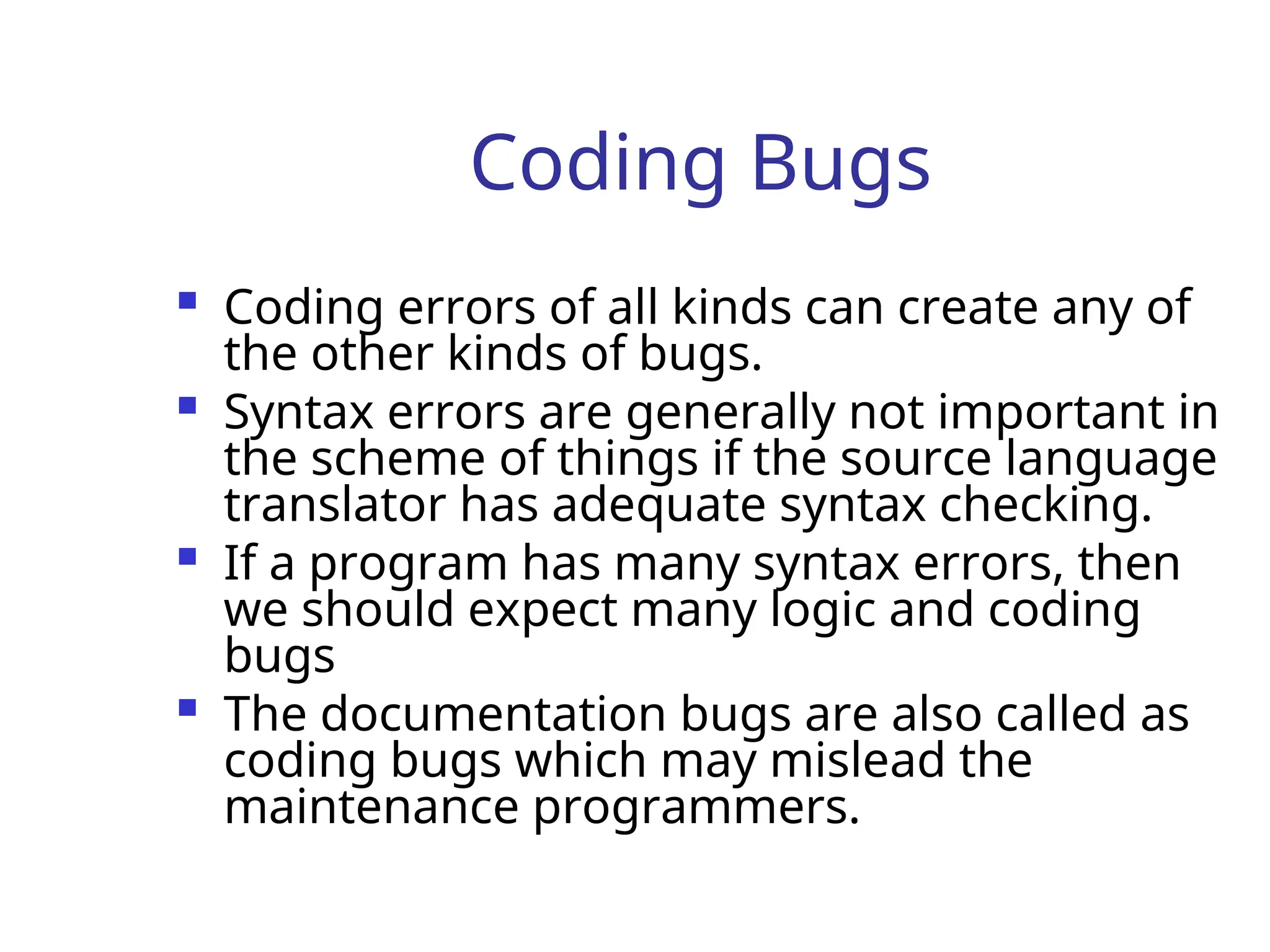 Coding Bugs

- Coding errors of all kinds can create any of the other kinds of bugs.
- Syntax errors are generally not important in the scheme of things if the source language translator has adequate syntax checking.
- If a program has many syntax errors, then we should expect many logic and coding bugs
- The documentation bugs are also called as coding bugs which may mislead the maintenance programmers.